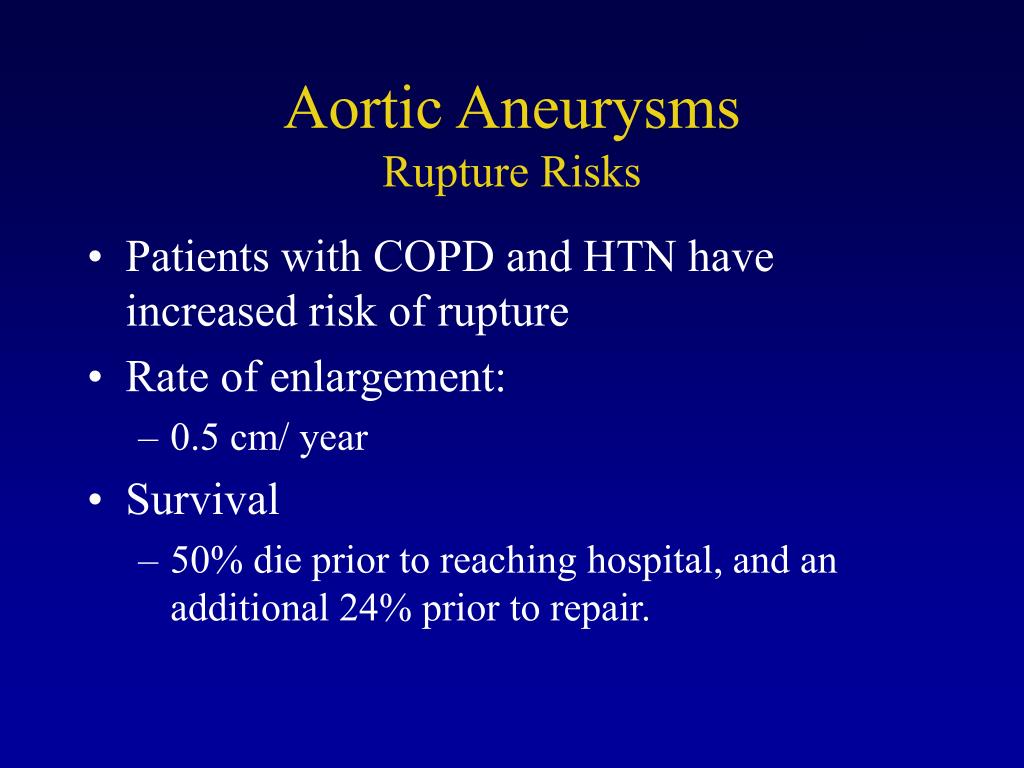 Aortic Aneurysms
Rupture Risks

• Patients with COPD and HTN have increased risk of rupture
• Rate of enlargement:
– 0.5 cm/ year
• Survival
– 50% die prior to reaching hospital, and an additional 24% prior to repair.